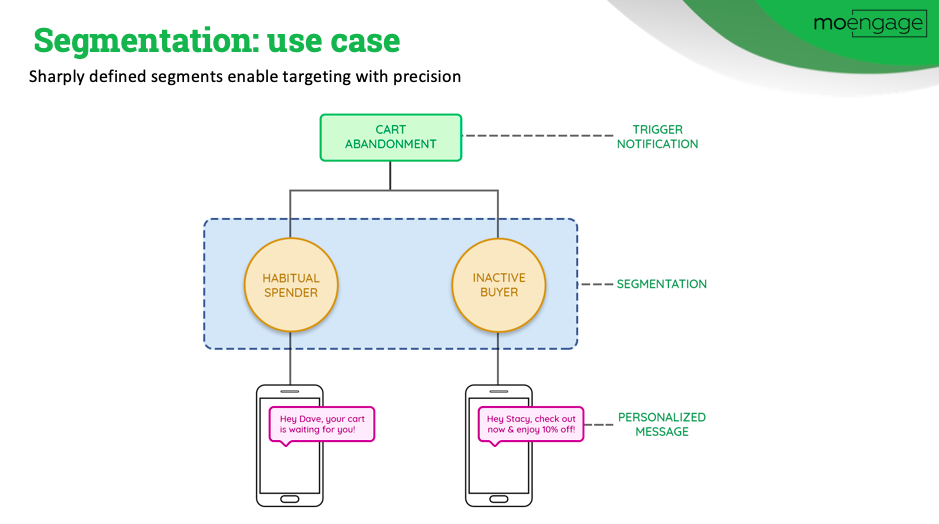 moengage

Segmentation: use case

Sharply defined segments enable targeting with precision

CART ABANDONMENT

TRIGGER NOTIFICATION

HABITUAL SPENDER

INACTIVE BUYER

SEGMENTATION

Hey Dave, your cart is waiting for you!

Hey Stacy, check out now & enjoy 10% off!

PERSONALIZED MESSAGE